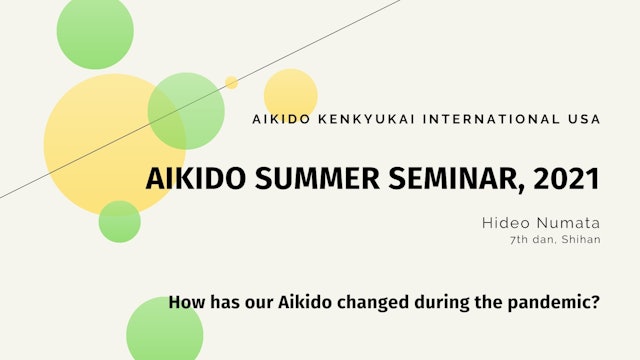 AIKIDO KENKYUKAI INTERNATIONAL USA

AIKIDO SUMMER SEMINAR, 2021

Hideo Numata
7th dan, Shihan

How has our Aikido changed during the pandemic?